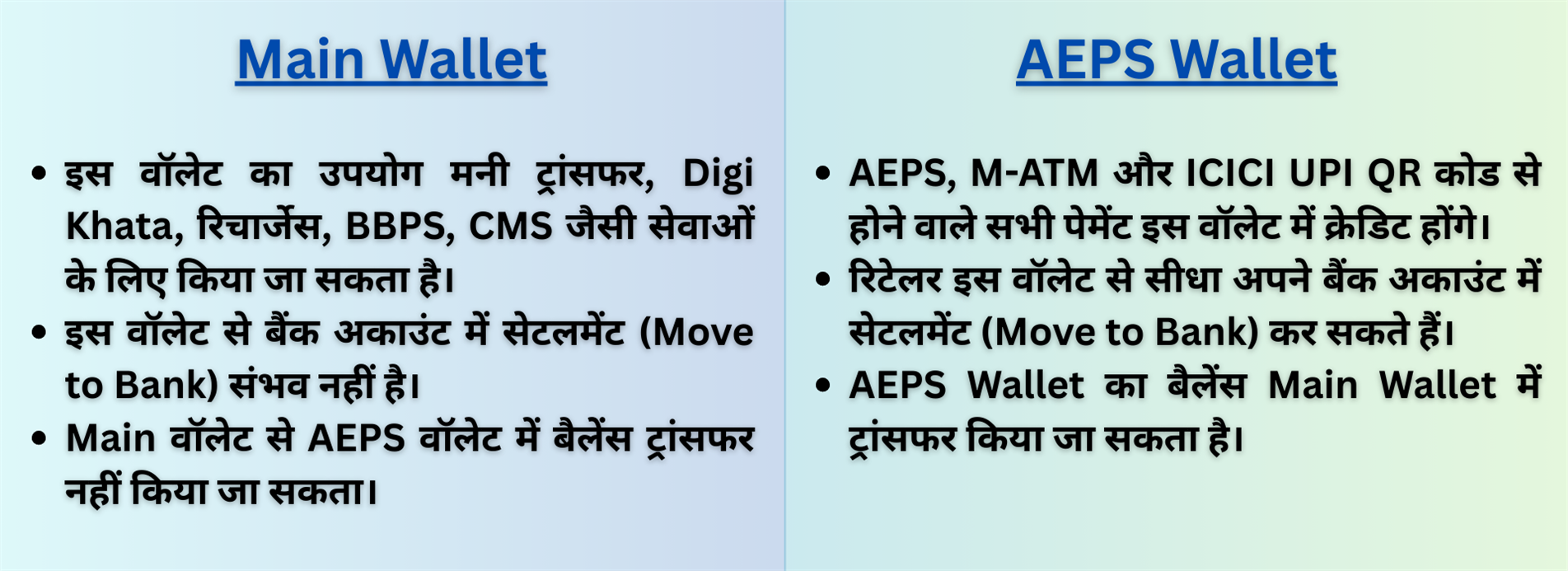 Main Wallet

• इस वॉलेट का उपयोग मनी ट्रांसफर, Digi Khata, रिचार्जेस, BBPS, CMS जैसी सेवाओं के लिए किया जा सकता है।
• इस वॉलेट से बैंक अकाउंट में सेटलमेंट (Move to Bank) संभव नहीं है।
• Main वॉलेट से AEPS वॉलेट में बैलेंस ट्रांसफर नहीं किया जा सकता।

AEPS Wallet

• AEPS, M-ATM और ICICI UPI QR कोड से होने वाले सभी पेमेंट इस वॉलेट में क्रेडिट होंगे।
• रिटेलर इस वॉलेट से सीधा अपने बैंक अकाउंट में सेटलमेंट (Move to Bank) कर सकते हैं।
• AEPS Wallet का बैलेंस Main Wallet में ट्रांसफर किया जा सकता है।